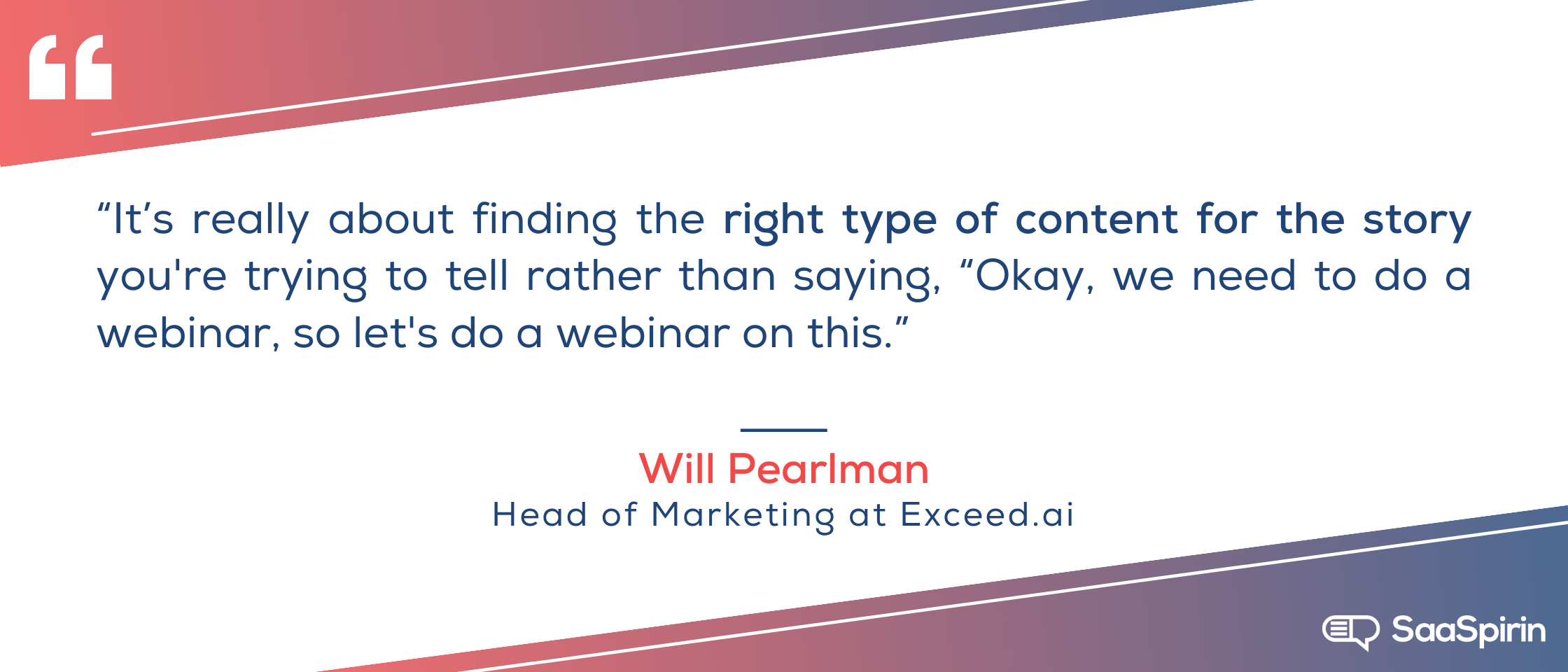 “It’s really about finding the right type of content for the story you're trying to tell rather than saying, “Okay, we need to do a webinar, so let's do a webinar on this.”

Will Pearlman
Head of Marketing at Exceed.ai

SaaSpirin